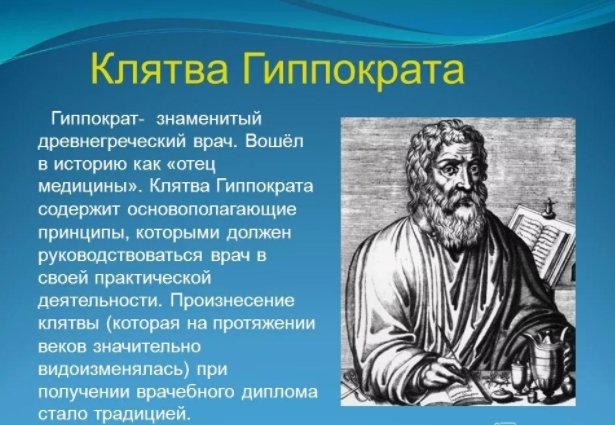 Клятва Гиппократа

Гиппократ- знаменитый древнегреческий врач. Вошёл в историю как «отец медицины». Клятва Гиппократа содержит основополагающие принципы, которыми должен руководствоваться врач в своей практической деятельности. Произнесение клятвы (которая на протяжении веков значительно видоизменялась) при получении врачебного диплома стало традицией.